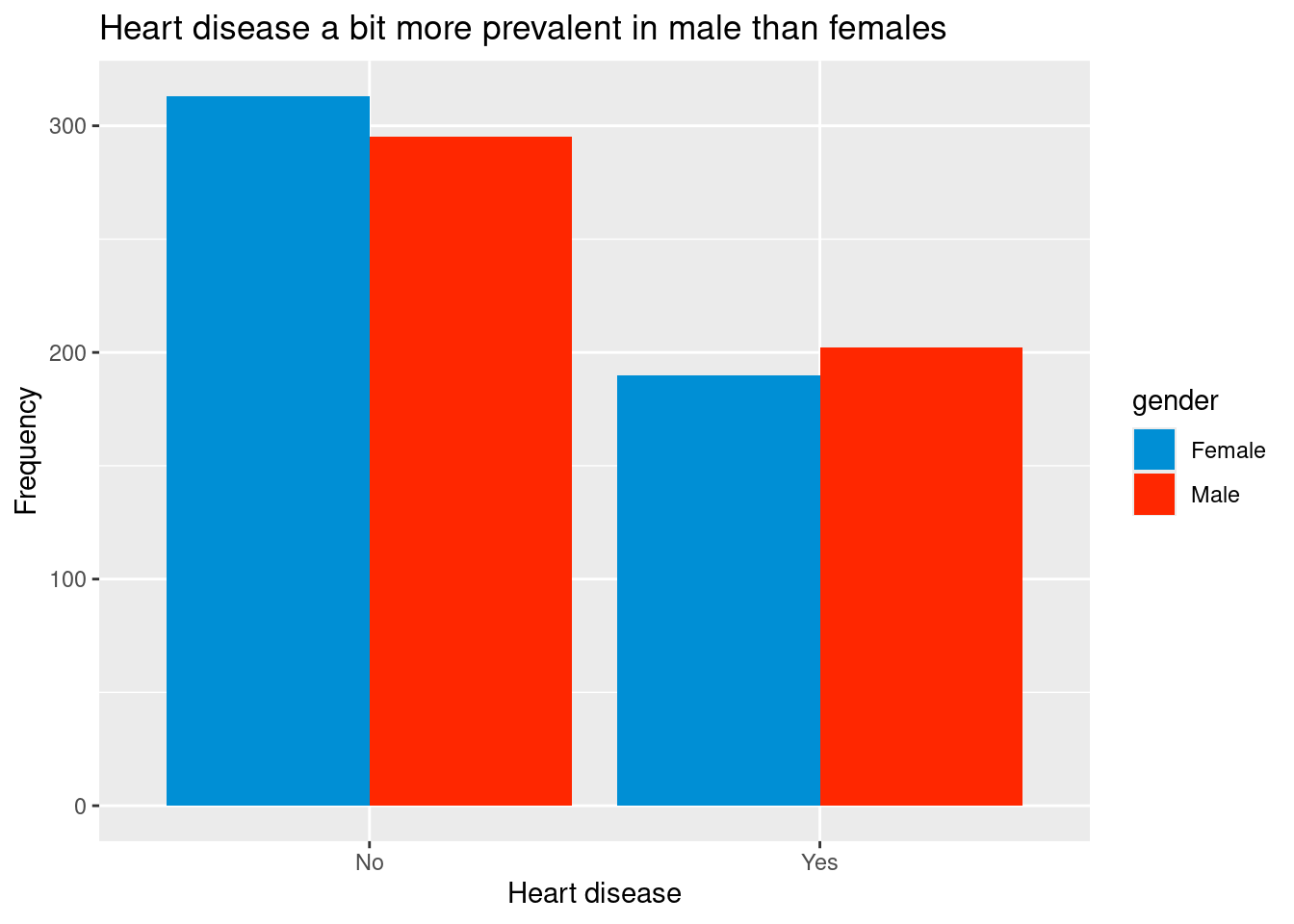 Heart disease a bit more prevalent in male than females

Frequency

300

200

100

0

No

Yes

Heart disease

gender

Female

Male